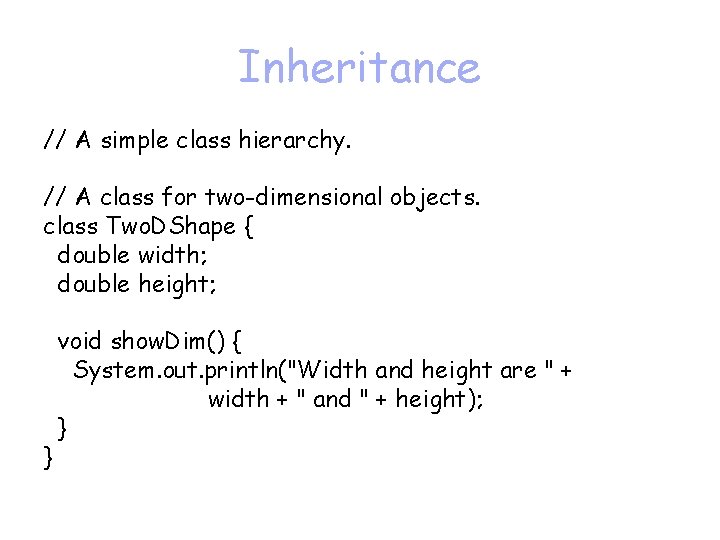 Inheritance

// A simple class hierarchy.

// A class for two-dimensional objects.
class TwoDShape {
  double width;
  double height;

  void showDim() {
    System.out.println("Width and height are " +
                       width + " and " + height);
  }
}